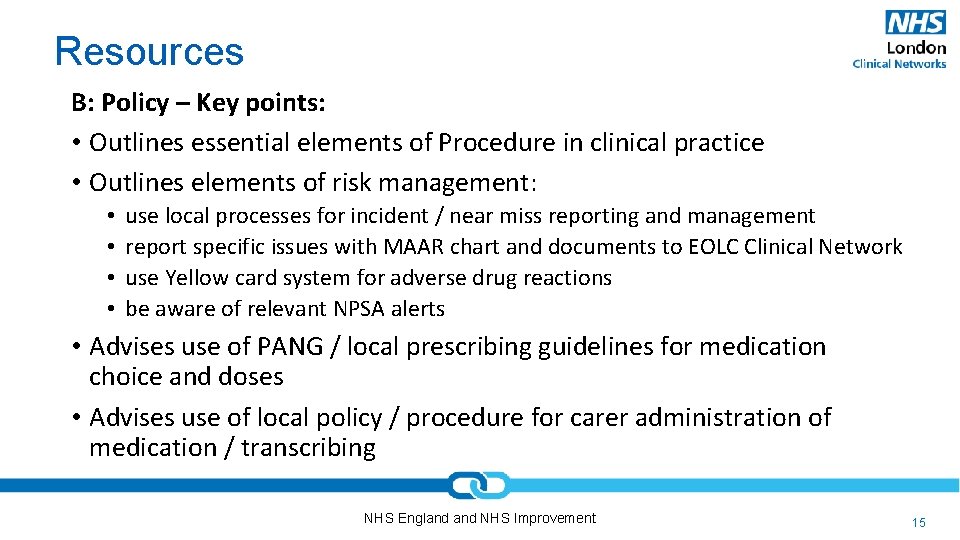 Resources

NHS
London
Clinical Networks

B: Policy – Key points:
• Outlines essential elements of Procedure in clinical practice
• Outlines elements of risk management:
• use local processes for incident / near miss reporting and management
• report specific issues with MAAR chart and documents to EOLC Clinical Network
• use Yellow card system for adverse drug reactions
• be aware of relevant NPSA alerts
• Advises use of PANG / local prescribing guidelines for medication choice and doses
• Advises use of local policy / procedure for carer administration of medication / transcribing

NHS England and NHS Improvement

15